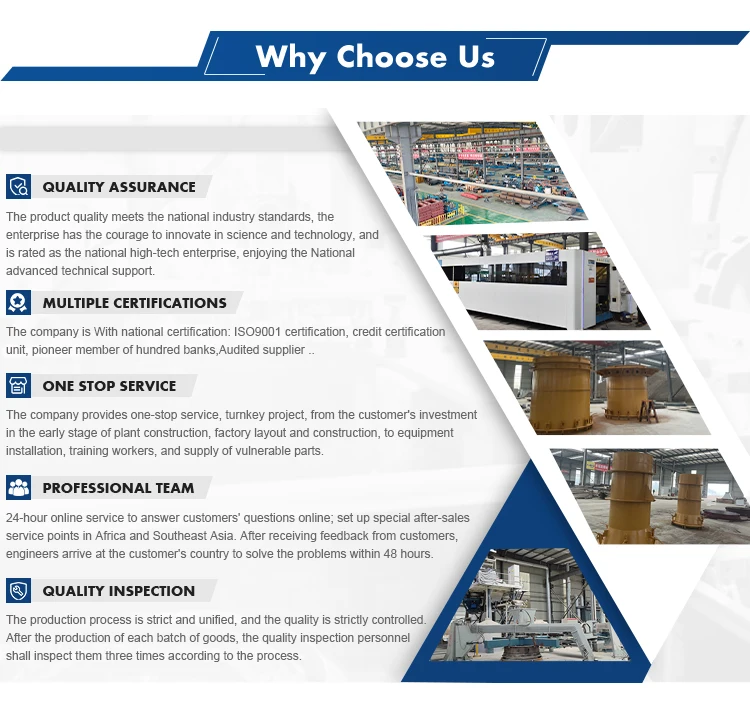 Why Choose Us

QUALITY ASSURANCE

The product quality meets the national industry standards, the enterprise has the courage to innovate in science and technology, and is rated as the national high-tech enterprise, enjoying the National advanced technical support.

MULTIPLE CERTIFICATIONS

The company is With national certification: ISO9001 certification, credit certification unit, pioneer member of hundred banks,Audited supplier ..

ONE STOP SERVICE

The company provides one-stop service, turnkey project, from the customer's investment in the early stage of plant construction, factory layout and construction, to equipment installation, training workers, and supply of vulnerable parts.

PROFESSIONAL TEAM

24-hour online service to answer customers' questions online; set up special after-sales service points in Africa and Southeast Asia. After receiving feedback from customers, engineers arrive at the customer's country to solve the problems within 48 hours.

QUALITY INSPECTION

The production process is strict and unified, and the quality is strictly controlled. After the production of each batch of goods, the quality inspection personnel shall inspect them three times according to the process.